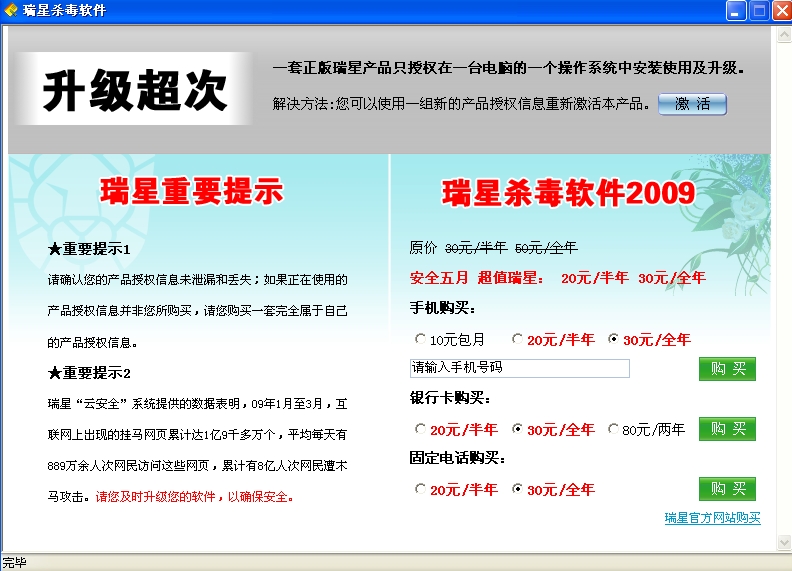 瑞星杀毒软件

升级超次

一套正版瑞星产品只授权在一台电脑的一个操作系统中安装使用及升级。

解决方法:您可以使用一组新的产品授权信息重新激活本产品。 激 活

瑞星重要提示

★重要提示1

请确认您的产品授权信息未泄漏和丢失；如果正在使用的产品授权信息并非您所购买，请您购买一套完全属于自己的产品授权信息。

★重要提示2

瑞星“云安全”系统提供的数据表明，09年1月至3月，互联网上出现的挂马网页累计达1亿9千多万个，平均每天有889万余人次网民访问这些网页，累计有8亿人次网民遭木马攻击。请您及时升级您的软件，以确保安全。

瑞星杀毒软件2009

原价 30元/半年 50元/全年

安全五月 超值瑞星： 20元/半年 30元/全年

手机购买：

10元包月 20元/半年 30元/全年

请输入手机号码

购 买

银行卡购买：

20元/半年 30元/全年 80元/两年

购 买

固定电话购买：

20元/半年 30元/全年

购 买

瑞星官方网站购买

完毕